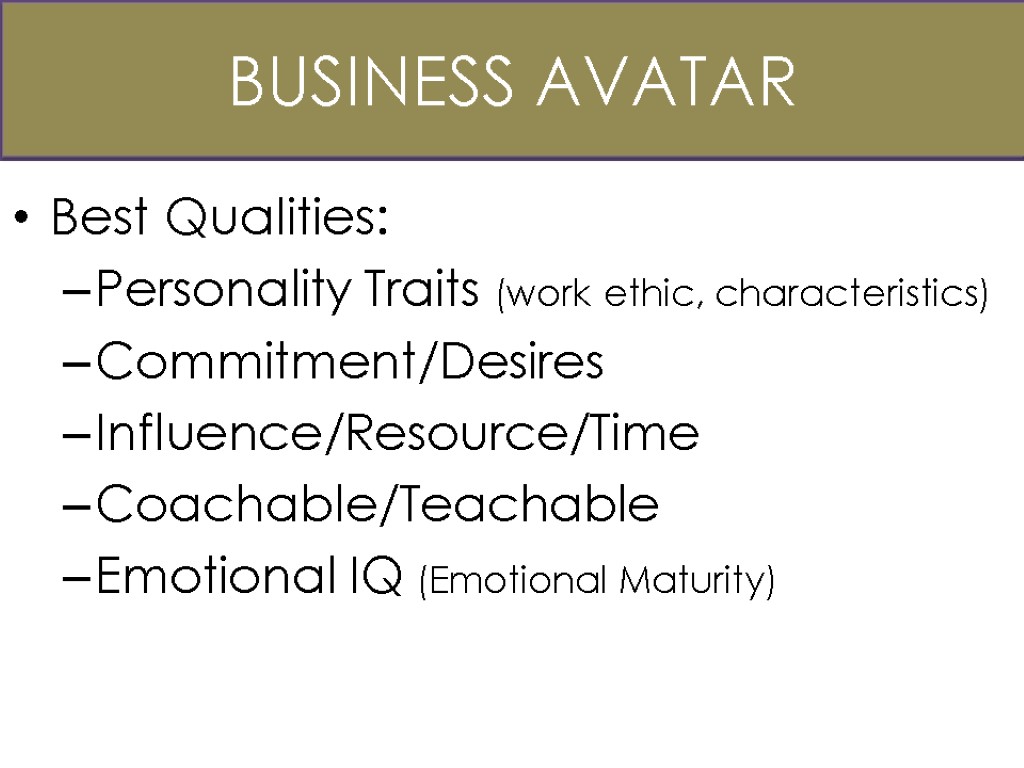 BUSINESS AVATAR

• Best Qualities:
–Personality Traits (work ethic, characteristics)
–Commitment/Desires
–Influence/Resource/Time
–Coachable/Teachable
–Emotional IQ (Emotional Maturity)